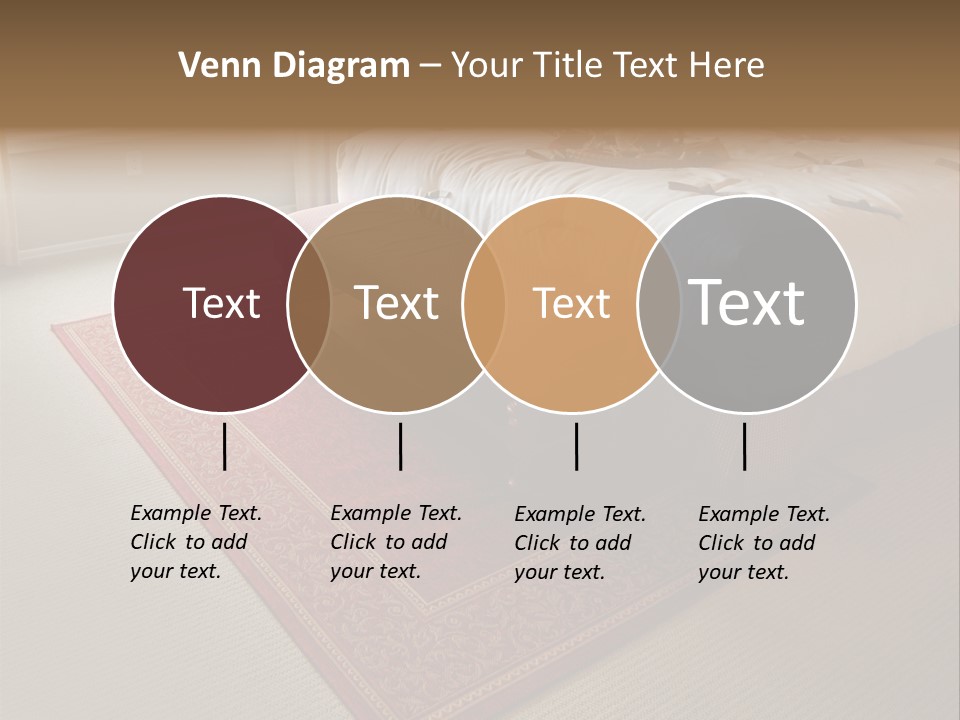 Venn Diagram – Your Title Text Here

Text

Text

Text

Text

Example Text. Click to add your text.

Example Text. Click to add your text.

Example Text. Click to add your text.

Example Text. Click to add your text.